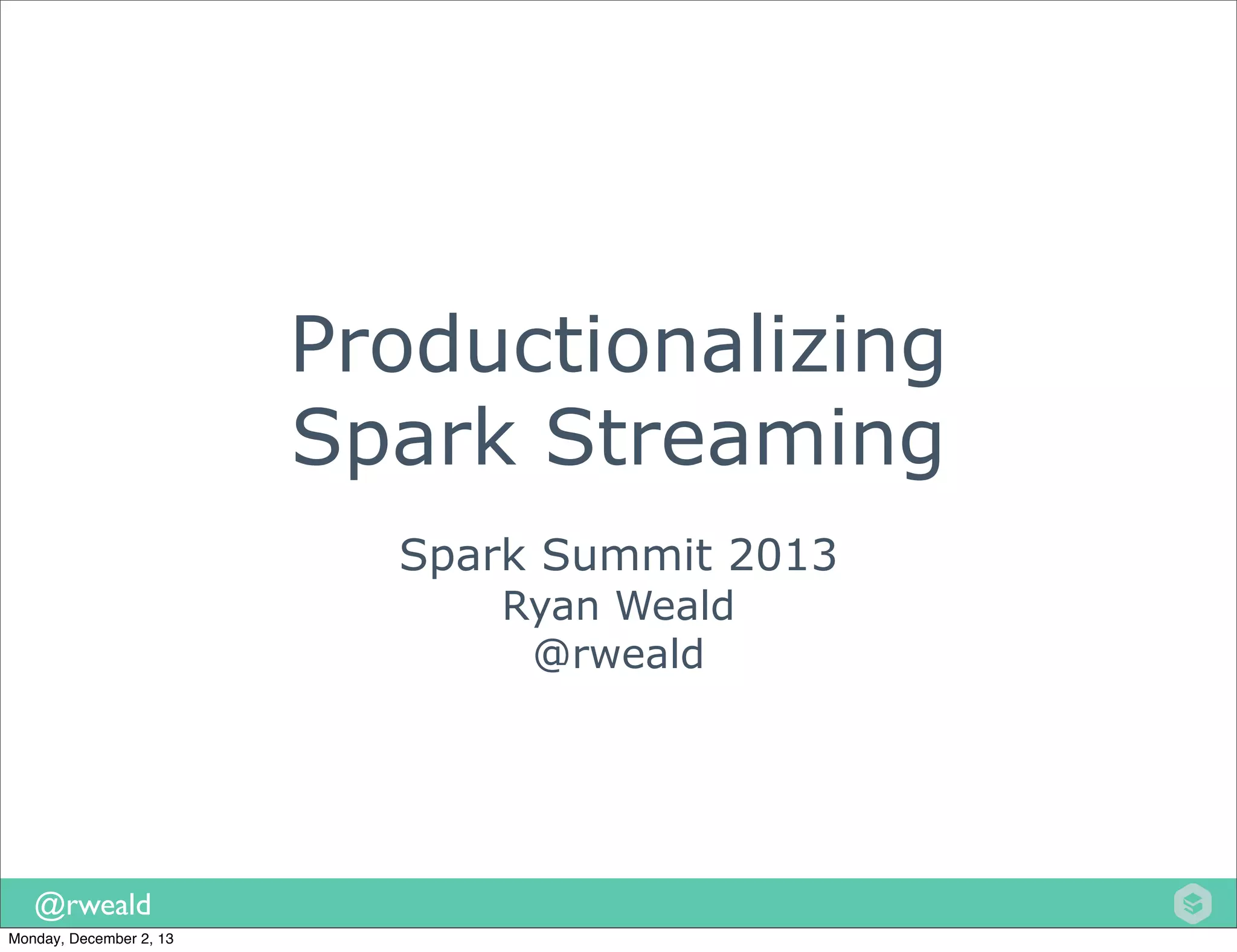 Productionalizing Spark Streaming

Spark Summit 2013
Ryan Weald
@rweald

@rweald

Monday, December 2, 13